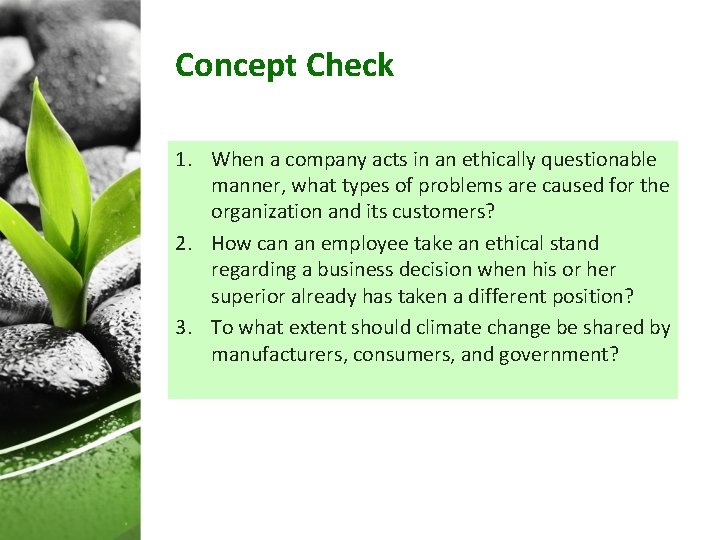 Concept Check

1. When a company acts in an ethically questionable manner, what types of problems are caused for the organization and its customers?
2. How can an employee take an ethical stand regarding a business decision when his or her superior already has taken a different position?
3. To what extent should climate change be shared by manufacturers, consumers, and government?